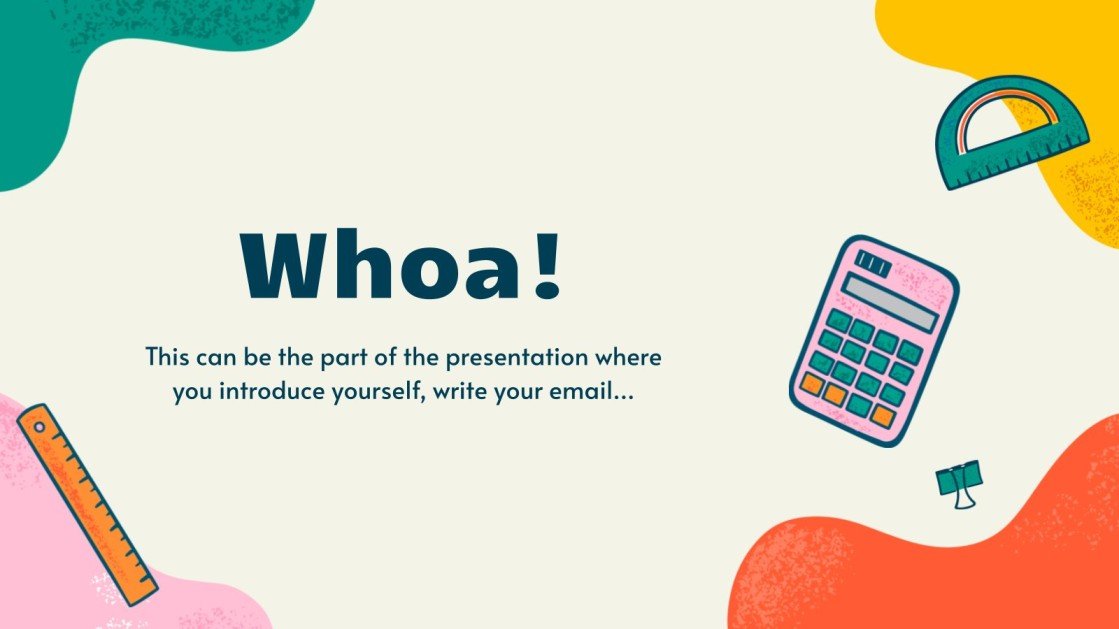 Whoa!

This can be the part of the presentation where you introduce yourself, write your email…